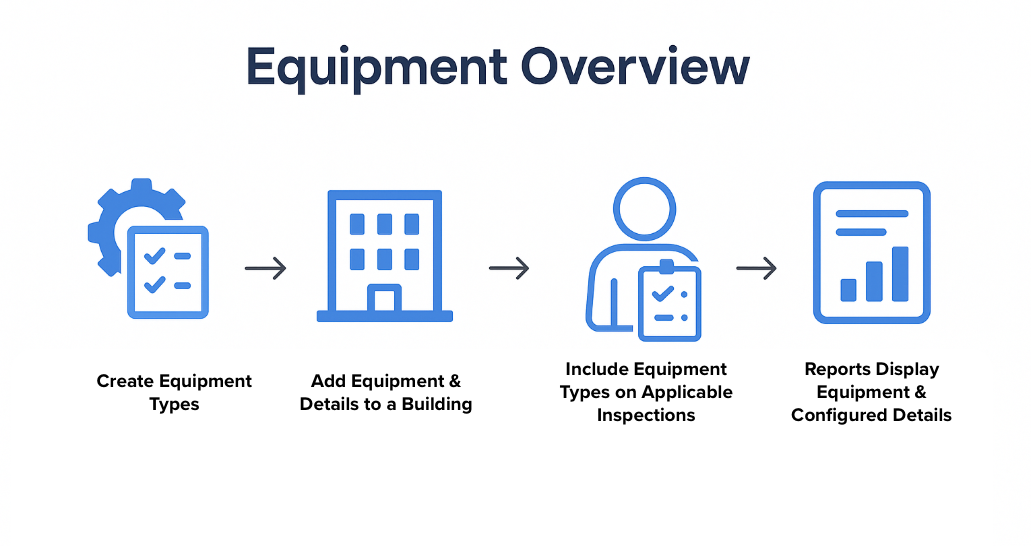 Equipment Overview

Create Equipment Types

Add Equipment & Details to a Building

Include Equipment Types on Applicable Inspections

Reports Display Equipment & Configured Details